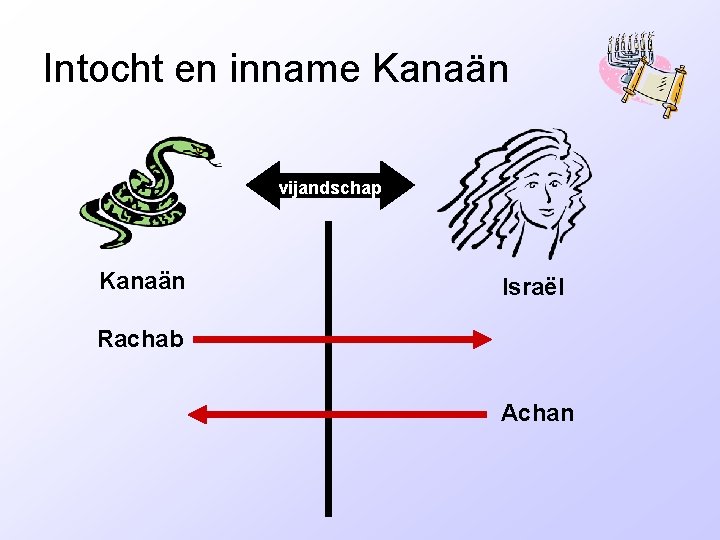 Intocht en inname Kanaän

vijandschap

Kanaän

Israël

Rachab

Achan